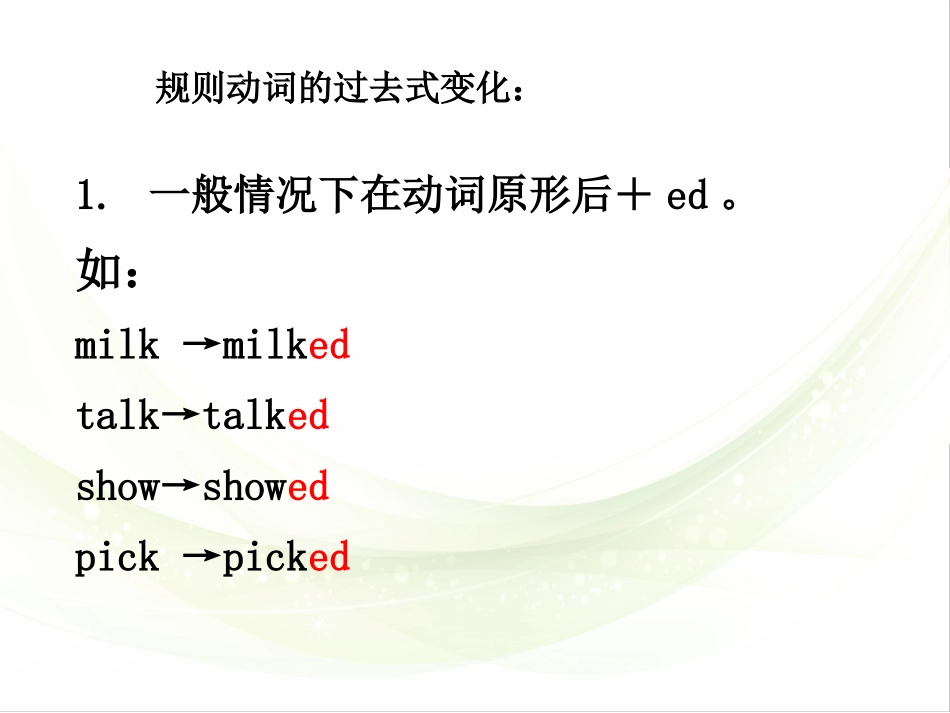 规则动词的过去式变化：

1. 一般情况下在动词原形后＋ ed 。

如：

milk →milked

talk→talked

show→showed

pick →picked